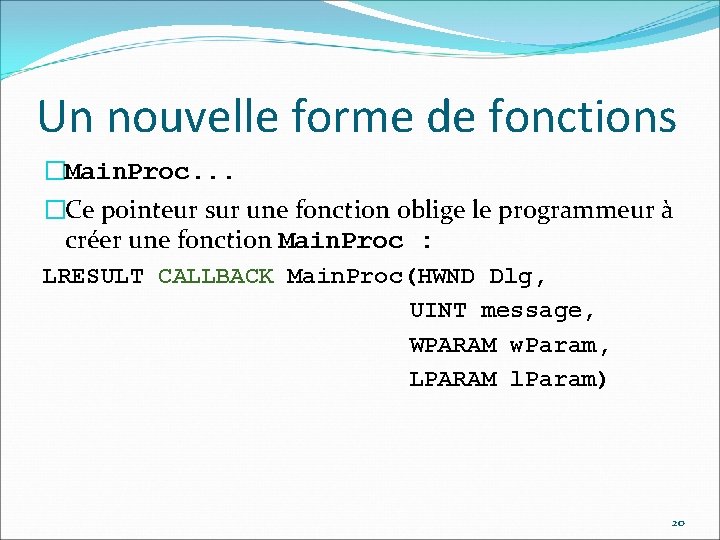 Un nouvelle forme de fonctions

MainProc...

Ce pointeur sur une fonction oblige le programmeur à créer une fonction MainProc :

LRESULT CALLBACK MainProc(HWND Dlg,
UINT message,
WPARAM wParam,
LPARAM lParam)

20